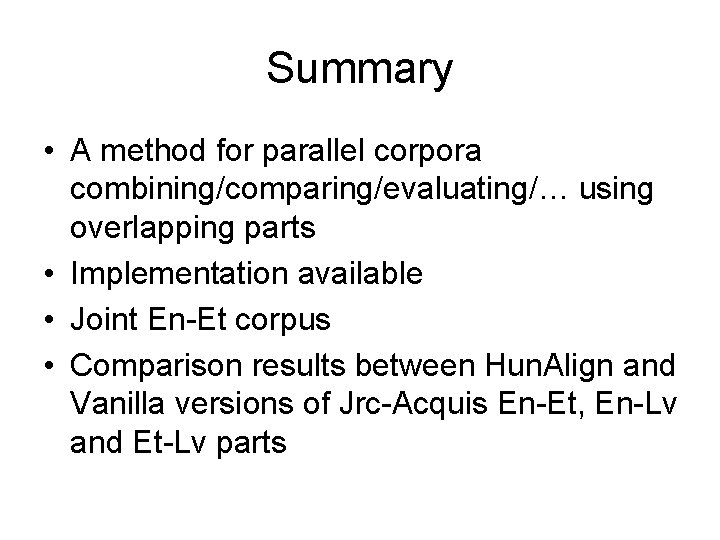 Summary

• A method for parallel corpora combining/comparing/evaluating/… using overlapping parts
• Implementation available
• Joint En-Et corpus
• Comparison results between HunAlign and Vanilla versions of Jrc-Acquis En-Et, En-Lv and Et-Lv parts